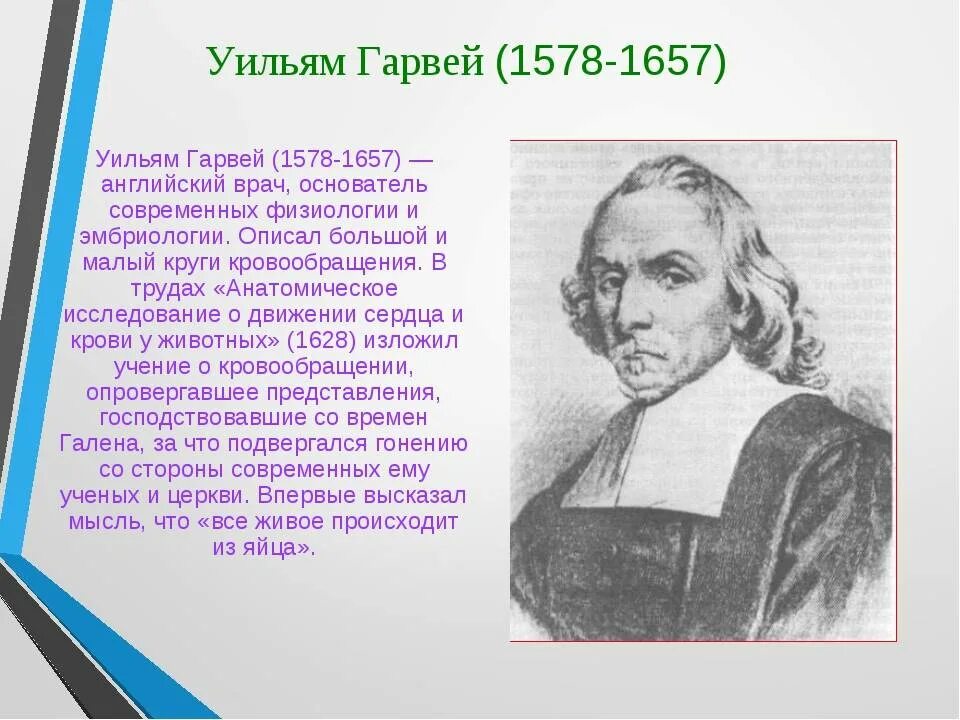 Уильям Гарвей (1578-1657)

Уильям Гарвей (1578-1657) — английский врач, основатель современных физиологии и эмбриологии. Описал большой и малый круги кровообращения. В трудах «Анатомическое исследование о движении сердца и крови у животных» (1628) изложил учение о кровообращении, опровергавшее представления, господствовавшие со времен Галена, за что подвергался гонению со стороны современных ему ученых и церкви. Впервые высказал мысль, что «все живое происходит из яйца».